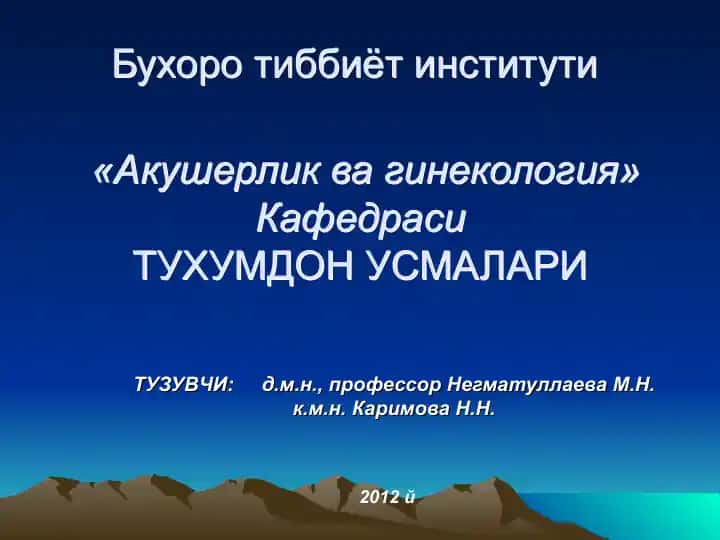 Бухоро тиббиёт институти

«Акушерлик ва гинекология» Кафедраси
ТУХУМДОН УСМАЛАРИ

ТУЗУВЧИ: д.м.н., профессор Негматуллаева М.Н.
к.м.н. Каримова Н.Н.

2012 й